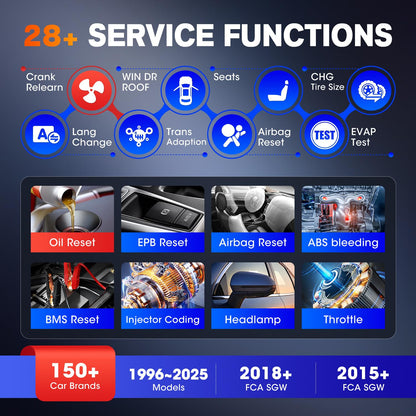 28+ SERVICE FUNCTIONS

Crank Relearn

WIN DR ROOF

Seats

CHG Tire Size

Lang Change

Trans Adaption

Airbag Reset

TEST

EVAP Test

Oil Reset

EPB Reset

Airbag Reset

ABS bleeding

BMS Reset

Injector Coding

Headlamp

Throttle

150+
Car Brands

1996~2025
Models

2018+
FCA SGW

2015+
FCA SGW